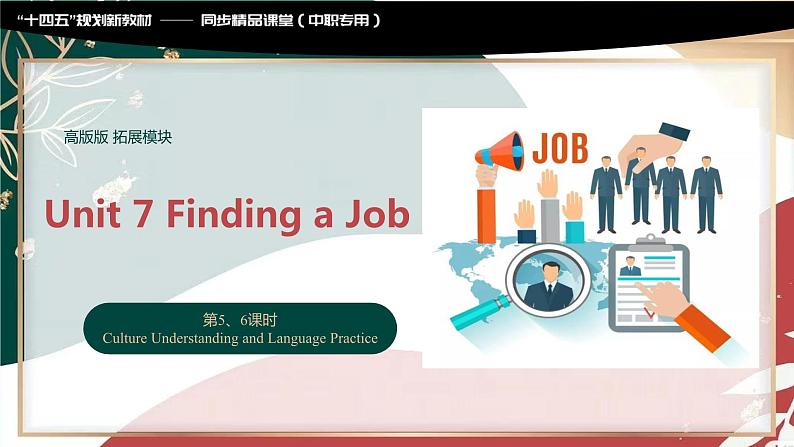 “十四五”规划新教材 —— 同步精品课堂（中职专用）

高版版 拓展模块

Unit 7 Finding a Job

第5、6课时
Culture Understanding and Language Practice

JOB